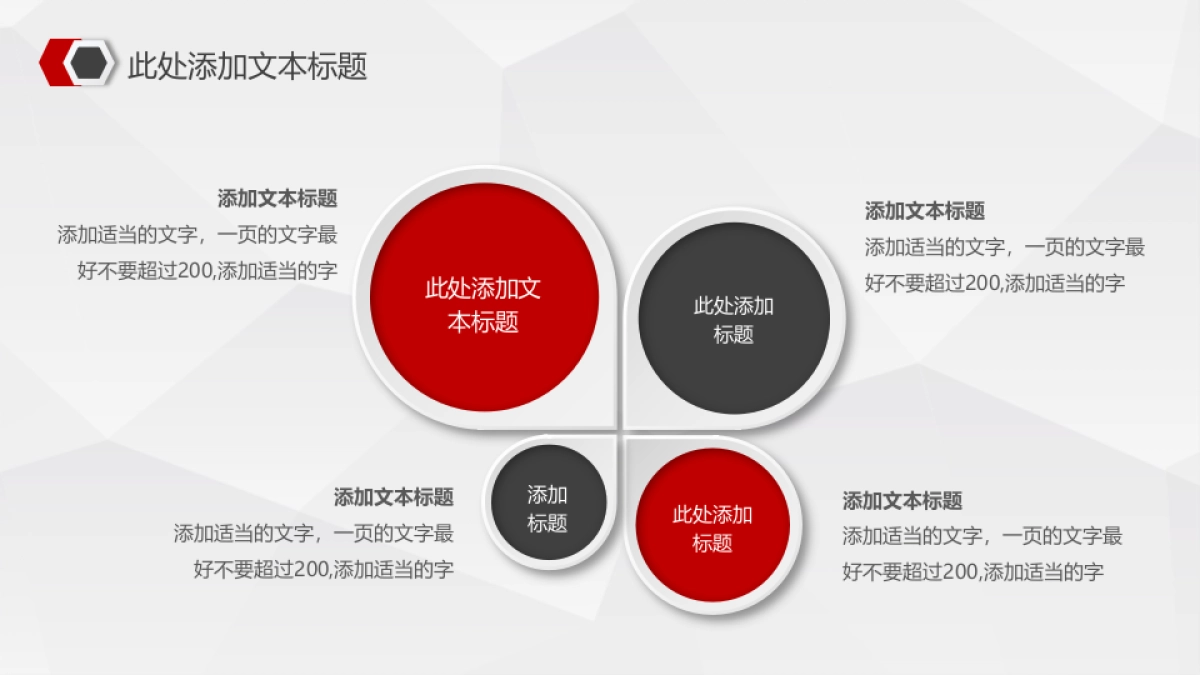 此处添加文本标题

添加文本标题
添加适当的文字，一页的文字最好不要超过200,添加适当的字

此处添加文本标题

此处添加标题

添加文本标题
添加适当的文字，一页的文字最好不要超过200,添加适当的字

添加文本标题
添加适当的文字，一页的文字最好不要超过200,添加适当的字

添加标题

此处添加标题

添加文本标题
添加适当的文字，一页的文字最好不要超过200,添加适当的字